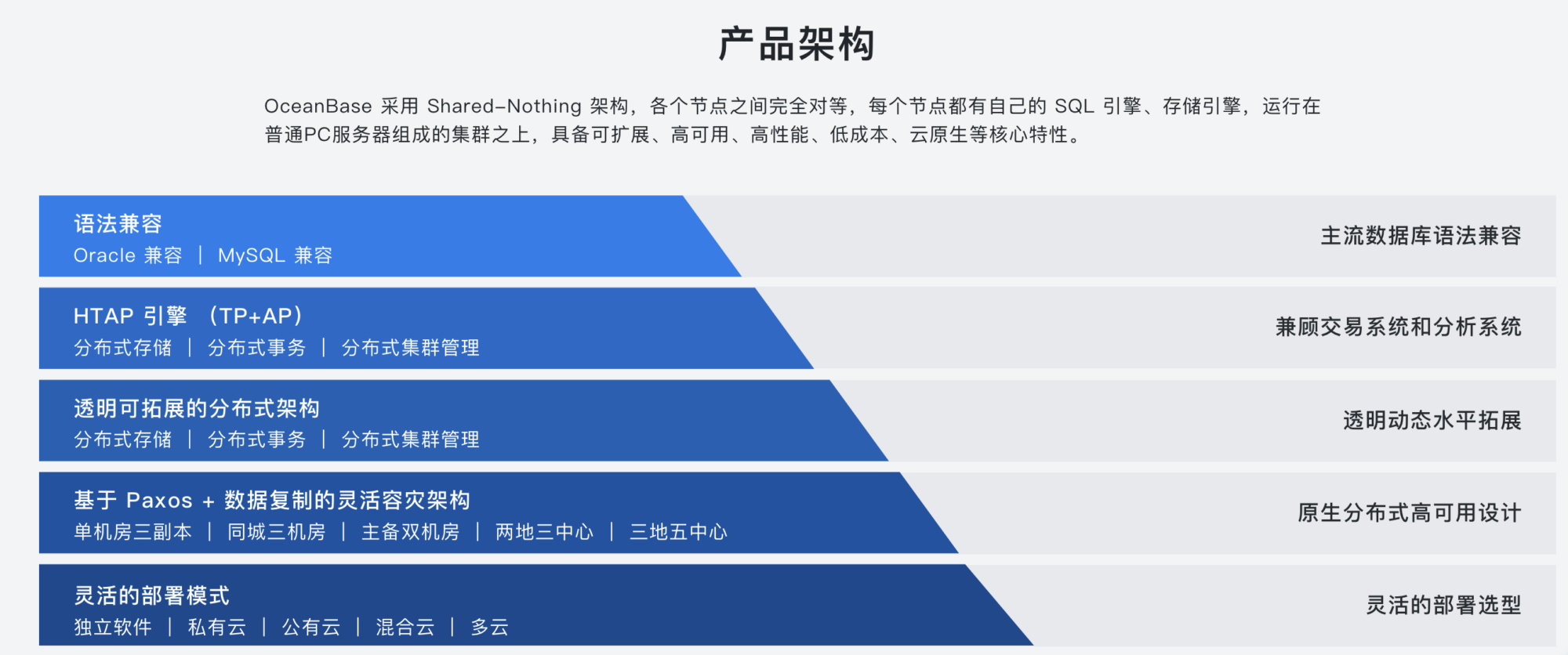 产品架构

OceanBase 采用 Shared-Nothing 架构，各个节点之间完全对等，每个节点都有自己的 SQL 引擎、存储引擎，运行在普通PC服务器组成的集群之上，具备可扩展、高可用、高性能、低成本、云原生等核心特性。

语法兼容
Oracle 兼容 | MySQL 兼容

主流数据库语法兼容

HTAP 引擎 （TP+AP）
分布式存储 | 分布式事务 | 分布式集群管理

兼顾交易系统和分析系统

透明可拓展的分布式架构
分布式存储 | 分布式事务 | 分布式集群管理

透明动态水平拓展

基于 Paxos + 数据复制的灵活容灾架构
单机房三副本 | 同城三机房 | 主备双机房 | 两地三中心 | 三地五中心

原生分布式高可用设计

灵活的部署模式
独立软件 | 私有云 | 公有云 | 混合云 | 多云

灵活的部署选型